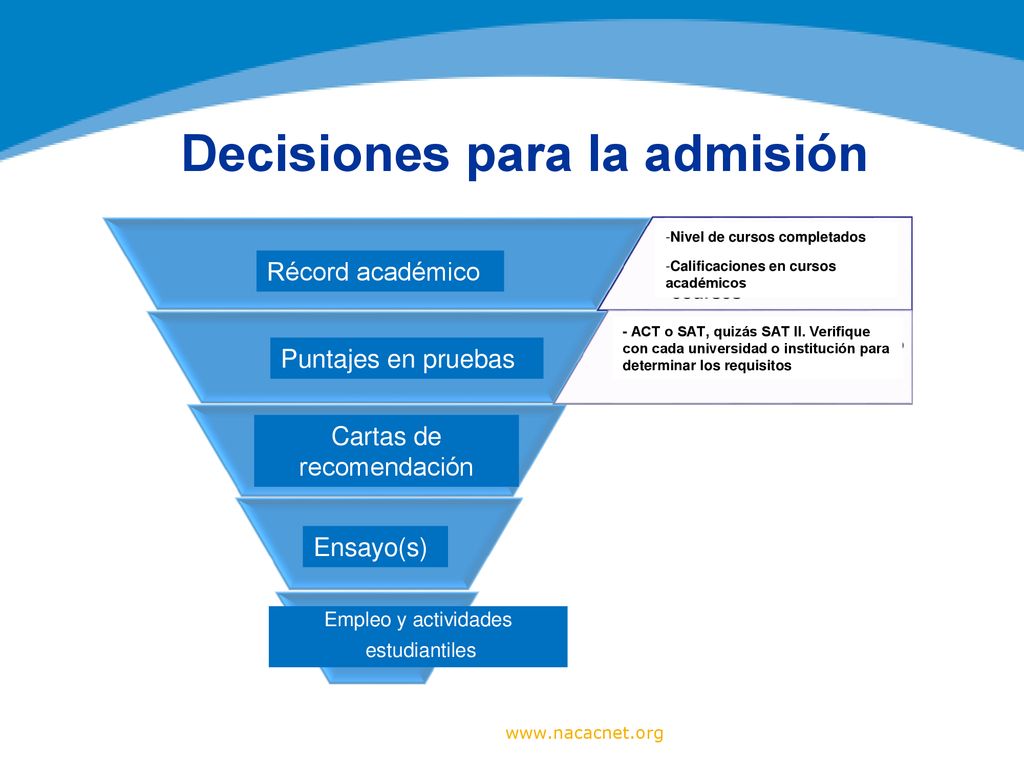 Decisiones para la admisión

Récord académico

-Nivel de cursos completados

-Calificaciones en cursos académicos

Puntajes en pruebas

- ACT o SAT, quizás SAT II. Verifique con cada universidad o institución para determinar los requisitos

Cartas de recomendación

Ensayo(s)

Empleo y actividades estudiantiles

www.nacacnet.org